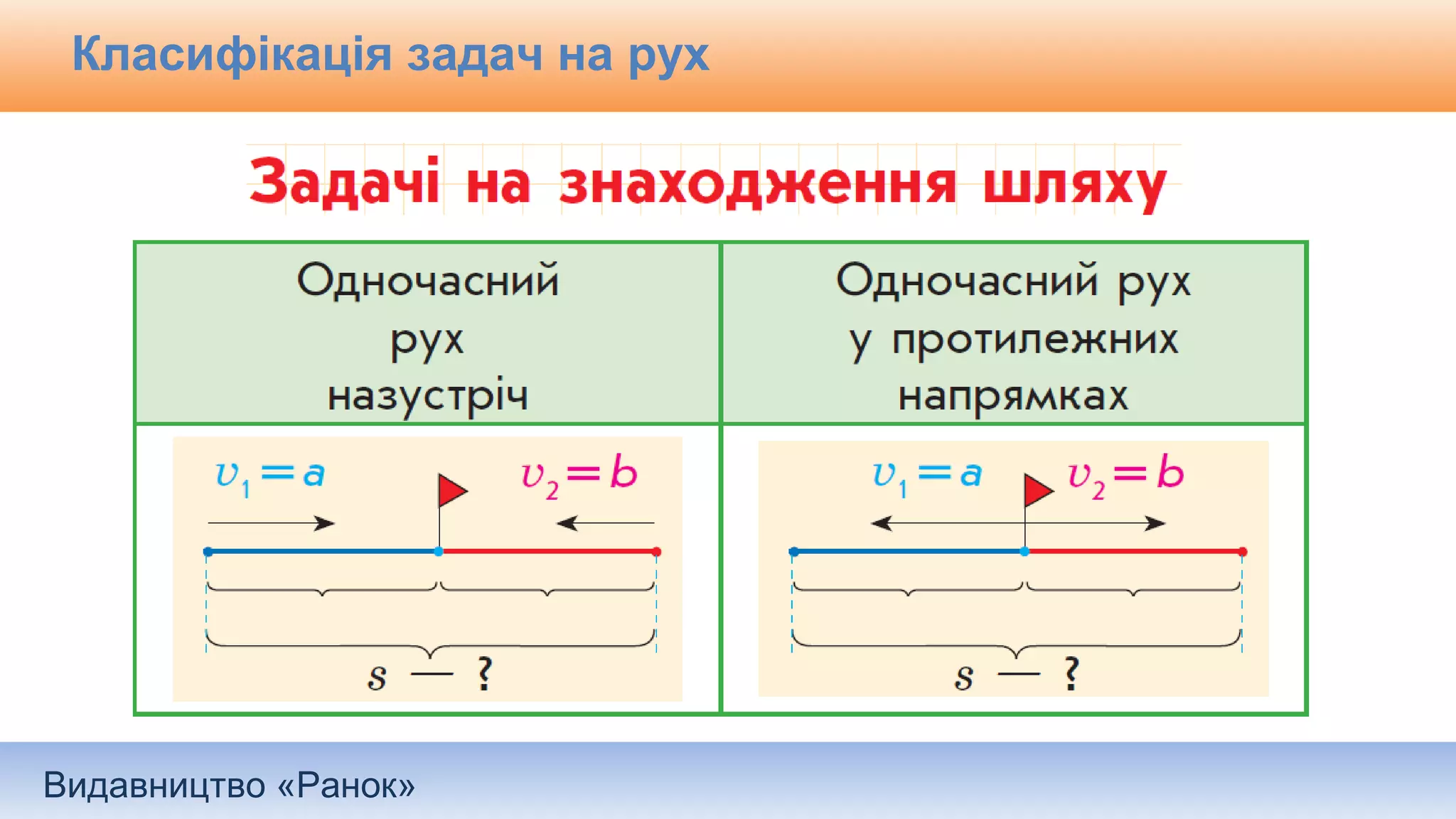 Класифікація задач на рух

Задачі на знаходження шляху

| Одночасний рух назустріч | Одночасний рух у протилежних напрямках |
|---|---|
| $v_1 = a$ $v_2 = b$ $s$ — ? | $v_1 = a$ $v_2 = b$ $s$ — ? |

Видавництво «Ранок»